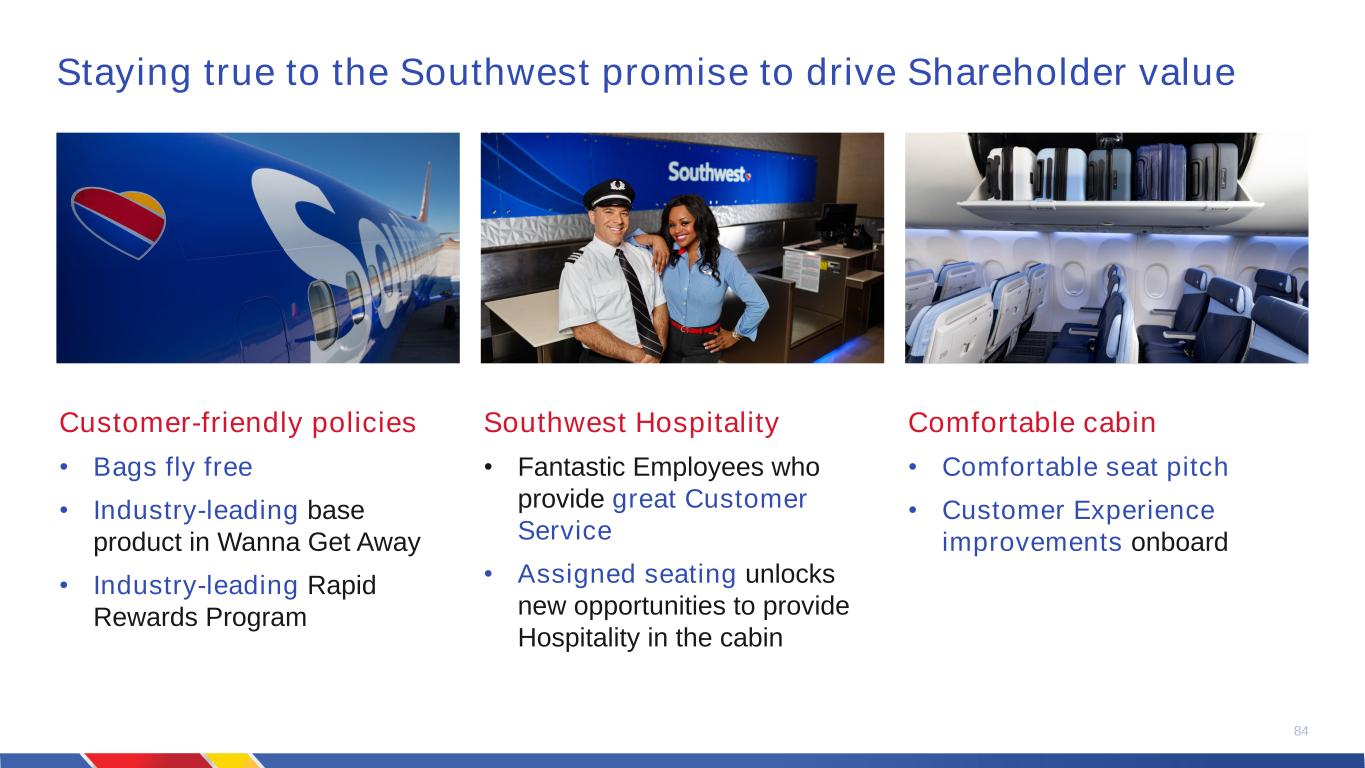 Staying true to the Southwest promise to drive Shareholder value

Southwest

Customer-friendly policies

• Bags fly free
• Industry-leading base product in Wanna Get Away
• Industry-leading Rapid Rewards Program

Southwest Hospitality

• Fantastic Employees who provide great Customer Service
• Assigned seating unlocks new opportunities to provide Hospitality in the cabin

Comfortable cabin

• Comfortable seat pitch
• Customer Experience improvements onboard

84